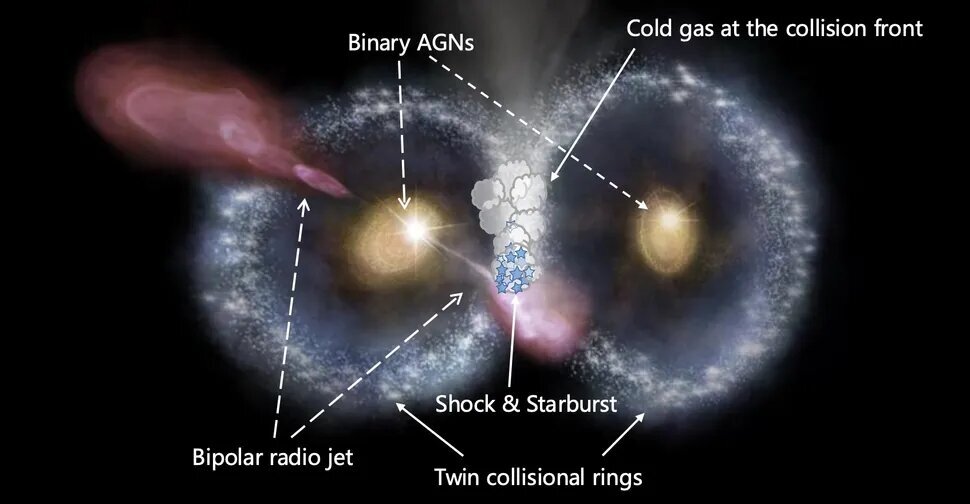 Binary AGNs

Cold gas at the collision front

Shock & Starburst

Bipolar radio jet

Twin collisional rings